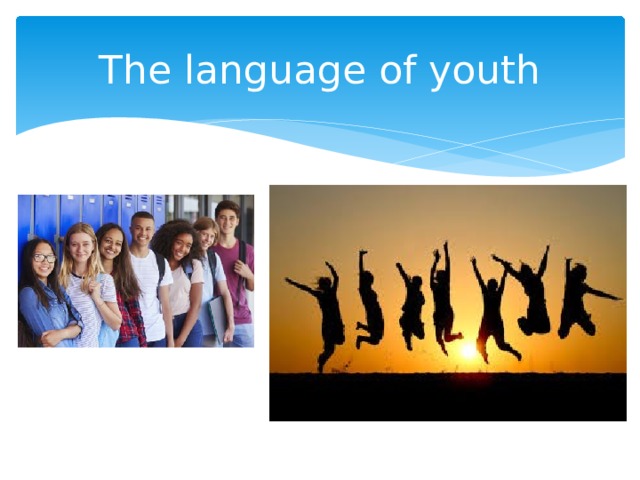 The language of youth